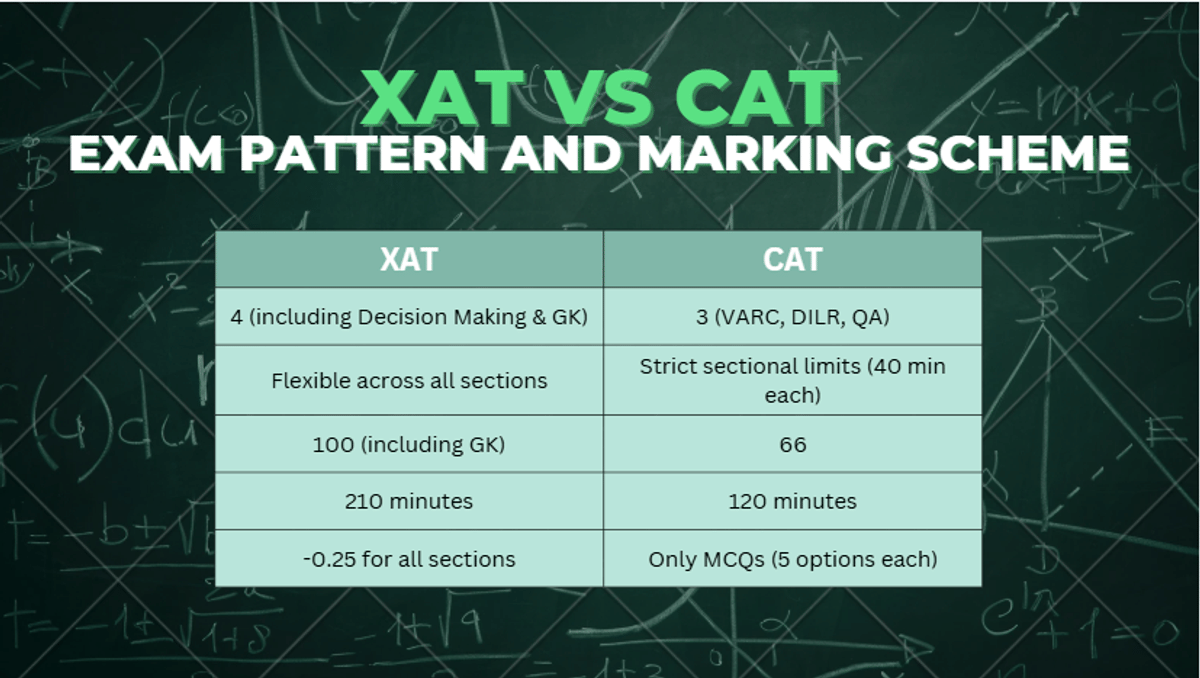 XAT VS CAT
EXAM PATTERN AND MARKING SCHEME

| XAT | CAT |
|---|---|
| 4 (including Decision Making & GK) | 3 (VARC, DILR, QA) |
| Flexible across all sections | Strict sectional limits (40 min each) |
| 100 (including GK) | 66 |
| 210 minutes | 120 minutes |
| -0.25 for all sections | Only MCQs (5 options each) |